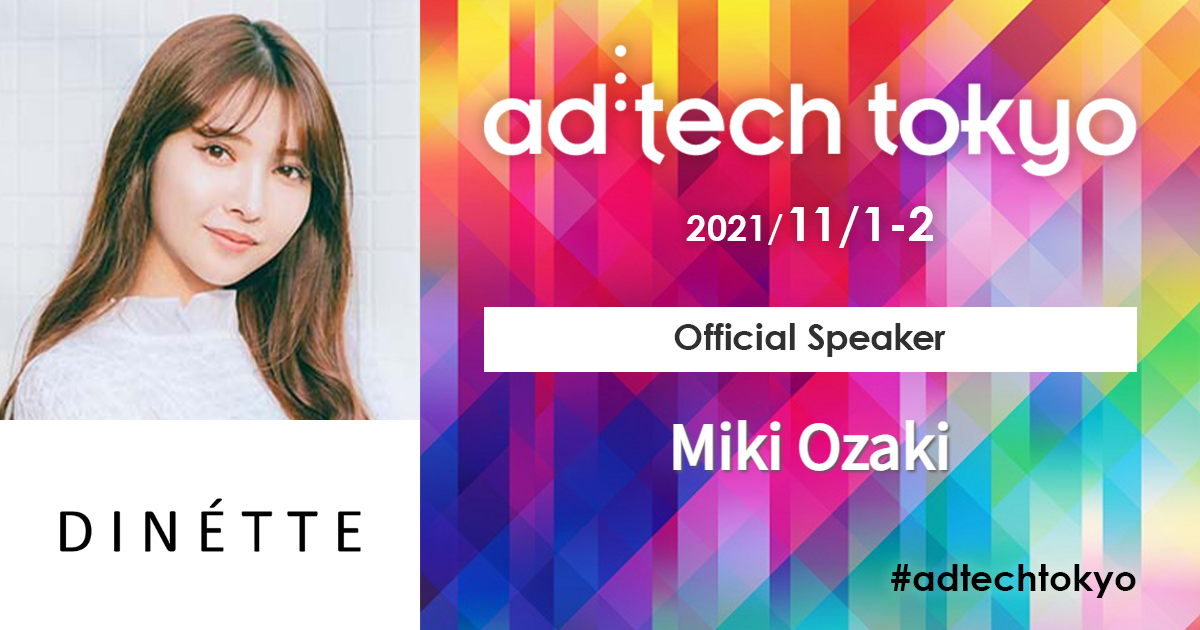 DINÉTTE

ad:tech tokyo

2021/11/1-2

Official Speaker

Miki Ozaki

#adtechtokyo